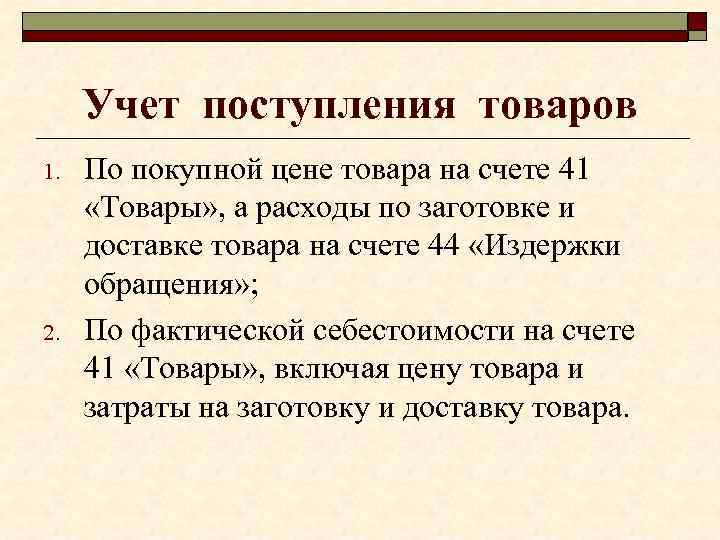 Учет поступления товаров

1. По покупной цене товара на счете 41 «Товары», а расходы по заготовке и доставке товара на счете 44 «Издержки обращения»;

2. По фактической себестоимости на счете 41 «Товары», включая цену товара и затраты на заготовку и доставку товара.